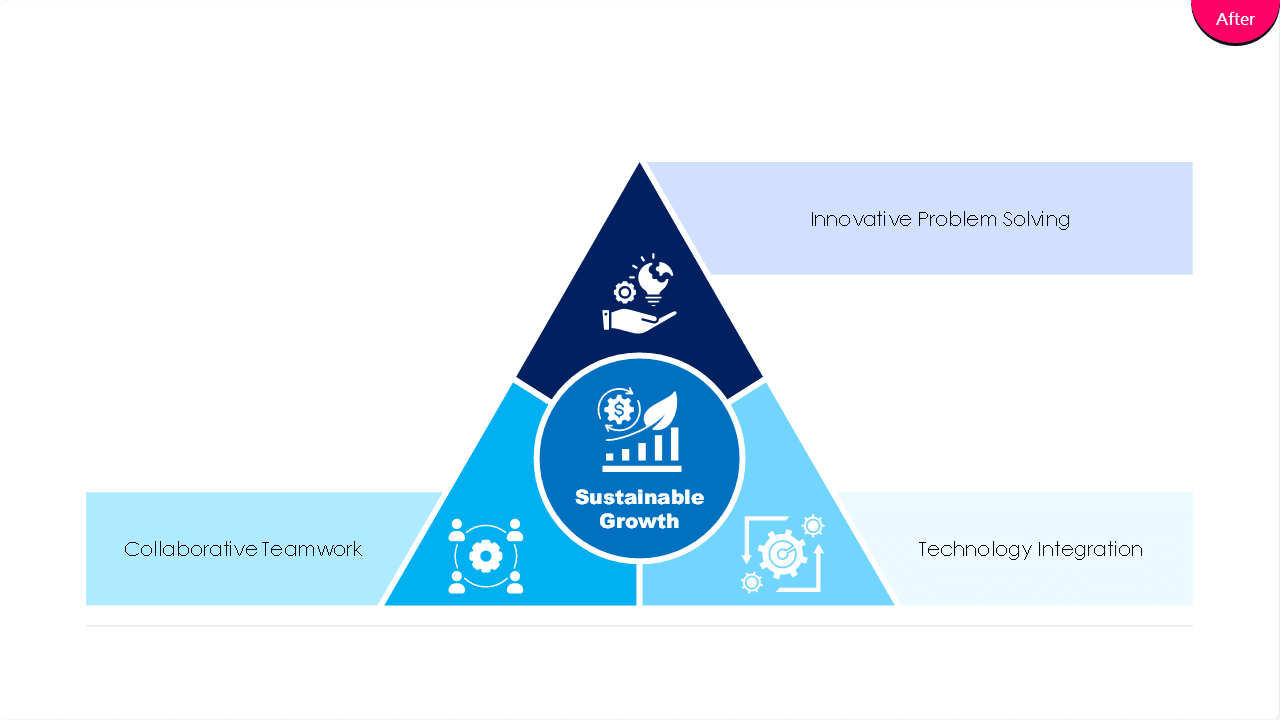 After

Innovative Problem Solving

Sustainable Growth

Collaborative Teamwork

Technology Integration